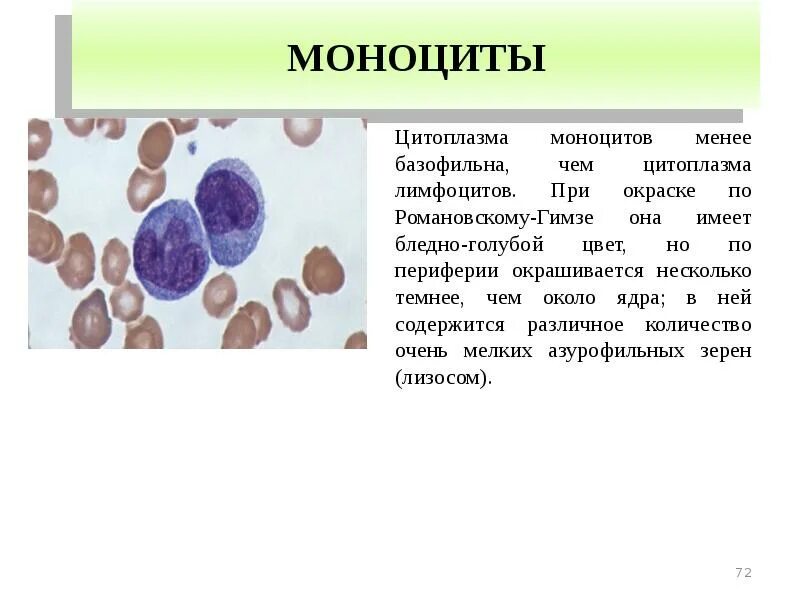 МОНОЦИТЫ

Цитоплазма моноцитов менее базофильна, чем цитоплазма лимфоцитов. При окраске по Романовскому-Гимзе она имеет бледно-голубой цвет, но по периферии окрашивается несколько темнее, чем около ядра; в ней содержится различное количество очень мелких азурофильных зерен (лизосом).

72